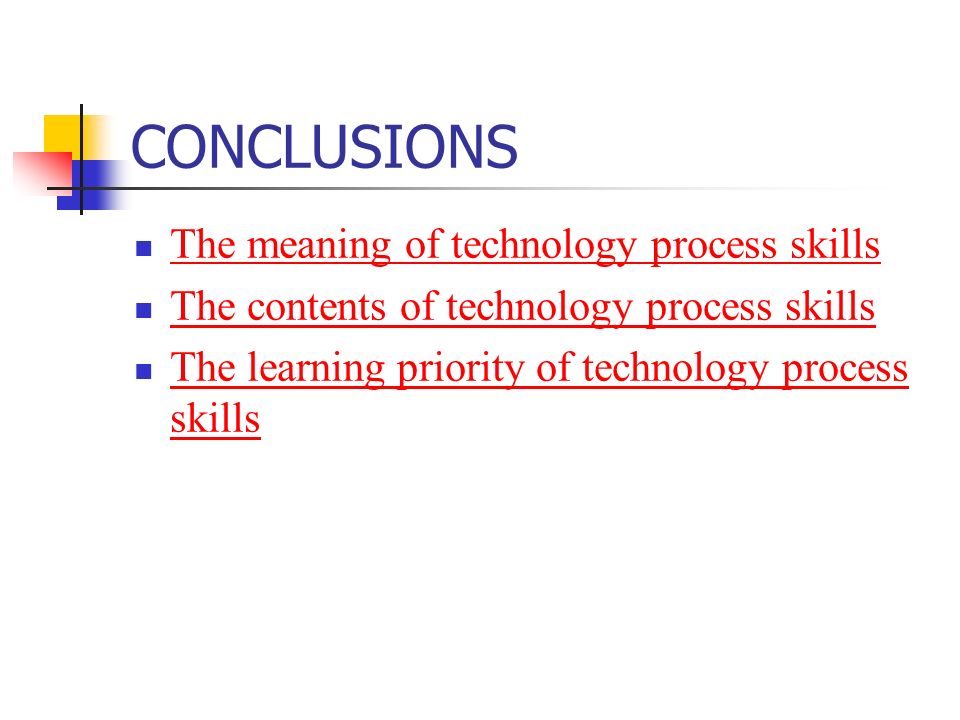 CONCLUSIONS

- The meaning of technology process skills
- The contents of technology process skills
- The learning priority of technology process skills